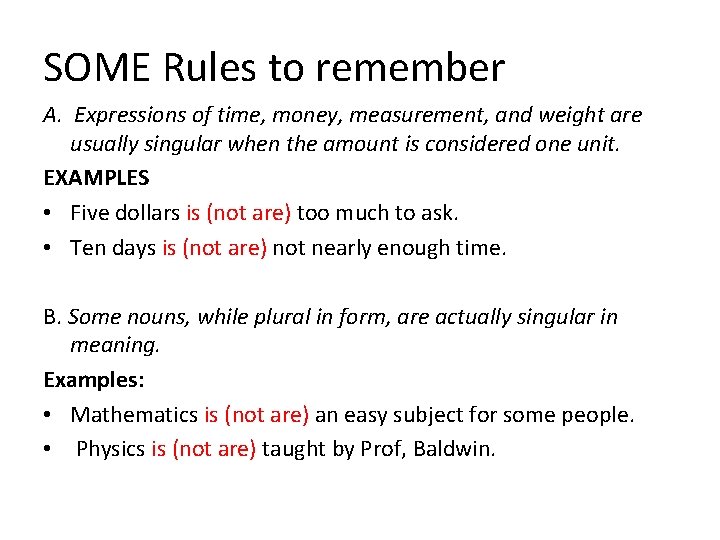 SOME Rules to remember

A. Expressions of time, money, measurement, and weight are usually singular when the amount is considered one unit.

EXAMPLES

• Five dollars is (not are) too much to ask.
• Ten days is (not are) not nearly enough time.

B. Some nouns, while plural in form, are actually singular in meaning.

Examples:

• Mathematics is (not are) an easy subject for some people.
• Physics is (not are) taught by Prof, Baldwin.